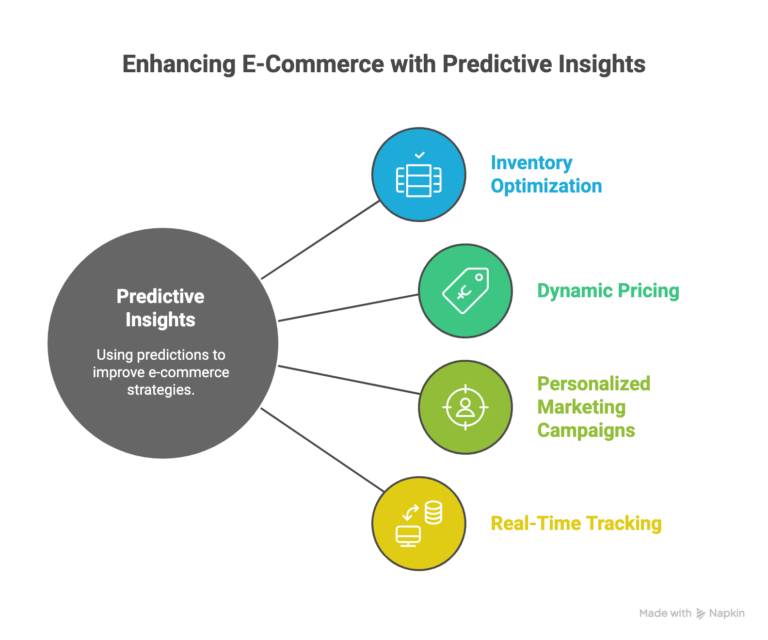 Enhancing E-Commerce with Predictive Insights

Predictive Insights

Using predictions to improve e-commerce strategies.

Inventory Optimization

Dynamic Pricing

Personalized Marketing Campaigns

Real-Time Tracking

Made with Napkin